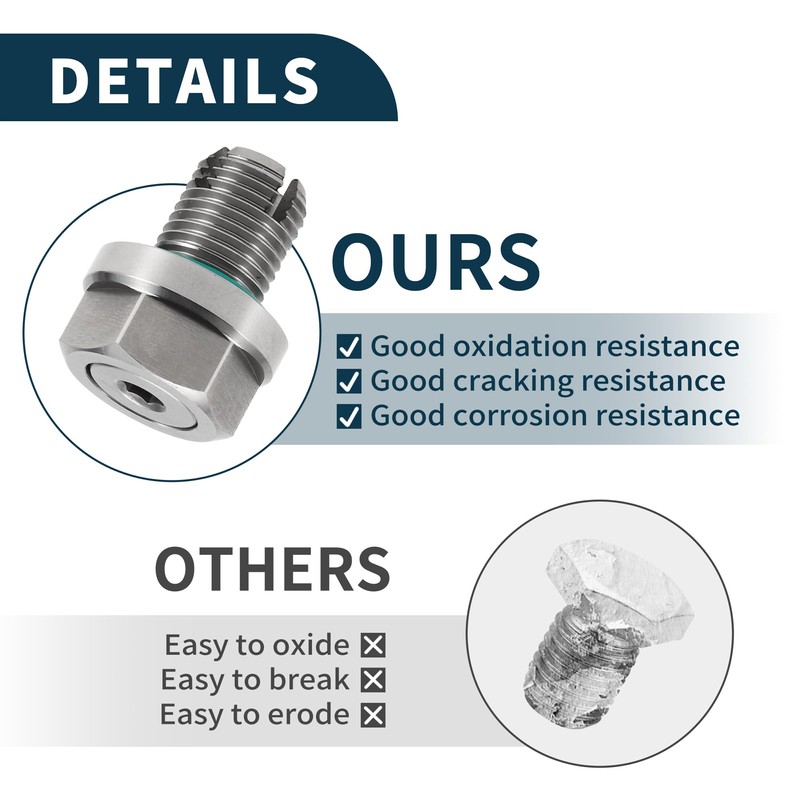 DETAILS

OURS

☑ Good oxidation resistance
☑ Good cracking resistance
☑ Good corrosion resistance

OTHERS

Easy to oxide ☒
Easy to break ☒
Easy to erode ☒